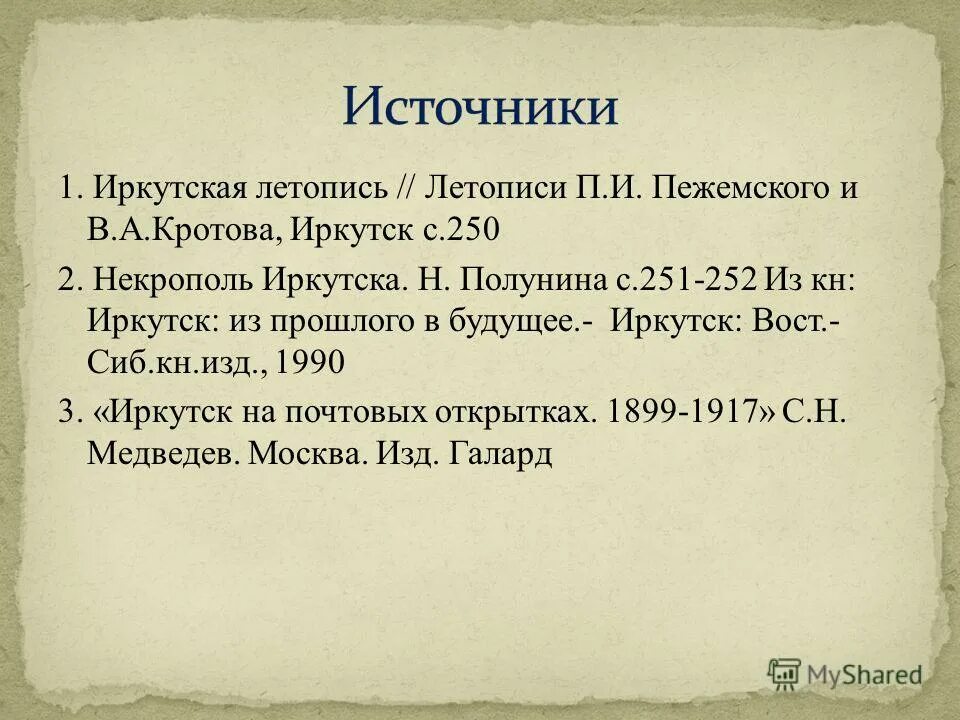 Источники

1. Иркутская летопись // Летописи П.И. Пежемского и В.А.Кротова, Иркутск с.250

2. Некрополь Иркутска. Н. Полунина с.251-252 Из кн: Иркутск: из прошлого в будущее.- Иркутск: Вост.-Сиб.кн.изд., 1990

3. «Иркутск на почтовых открытках. 1899-1917» С.Н. Медведев. Москва. Изд. Галард

MyShared